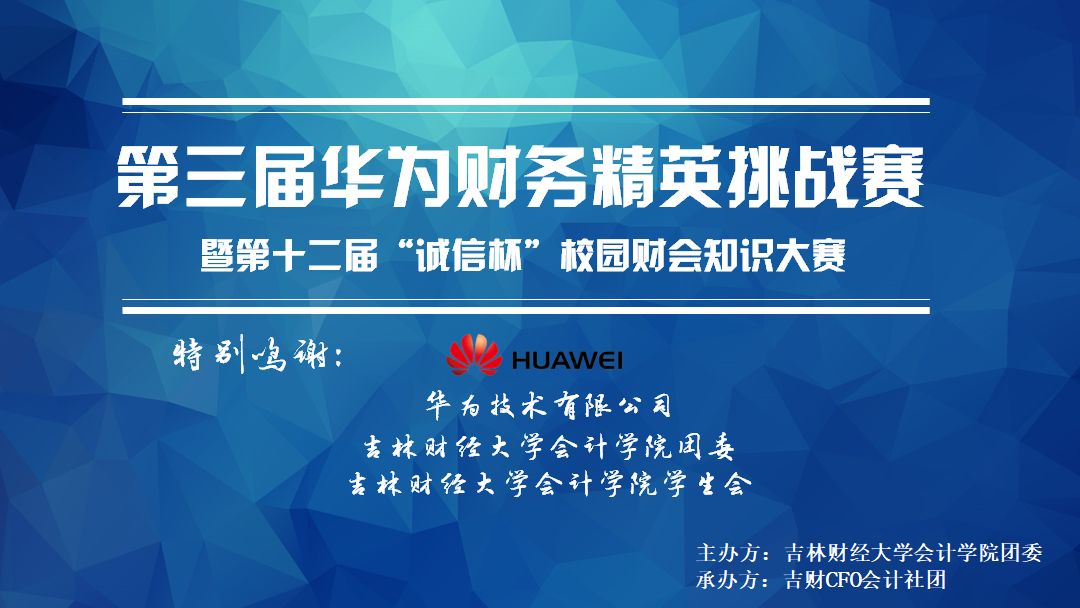 第三届华为财务精英挑战赛

暨第十二届“诚信杯”校园财会知识大赛

特别鸣谢：

HUAWEI

华为技术有限公司

吉林财经大学会计学院团委

吉林财经大学会计学院学生会

主办方：吉林财经大学会计学院团委

承办方：吉财CFO会计社团